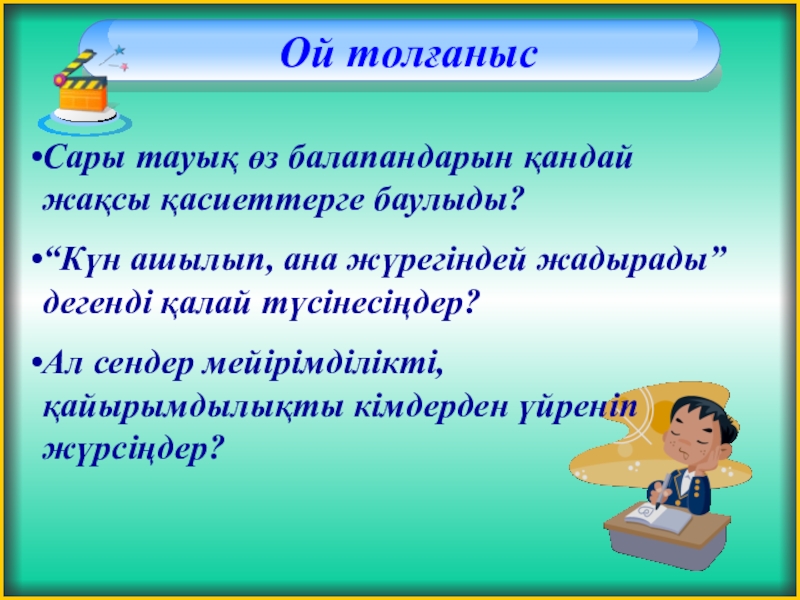 Ой толғаныс

•Сары тауық өз балапандарын қандай жақсы қасиеттерге баулыды?

•“Күн ашылып, ана жүрегіндей жадырады” дегенді қалай түсінесіңдер?

•Ал сендер мейірімділікті, қайырымдылықты кімдерден үйреніп жүрсіңдер?